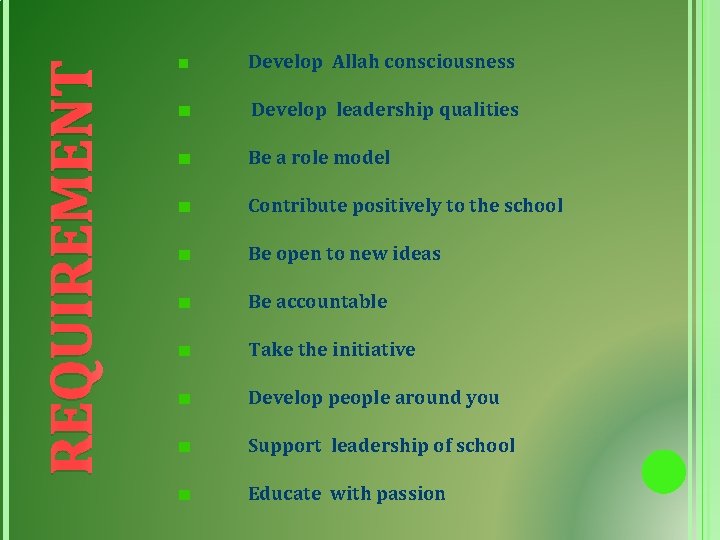 REQUIREMENT

- Develop Allah consciousness
- Develop leadership qualities
- Be a role model
- Contribute positively to the school
- Be open to new ideas
- Be accountable
- Take the initiative
- Develop people around you
- Support leadership of school
- Educate with passion